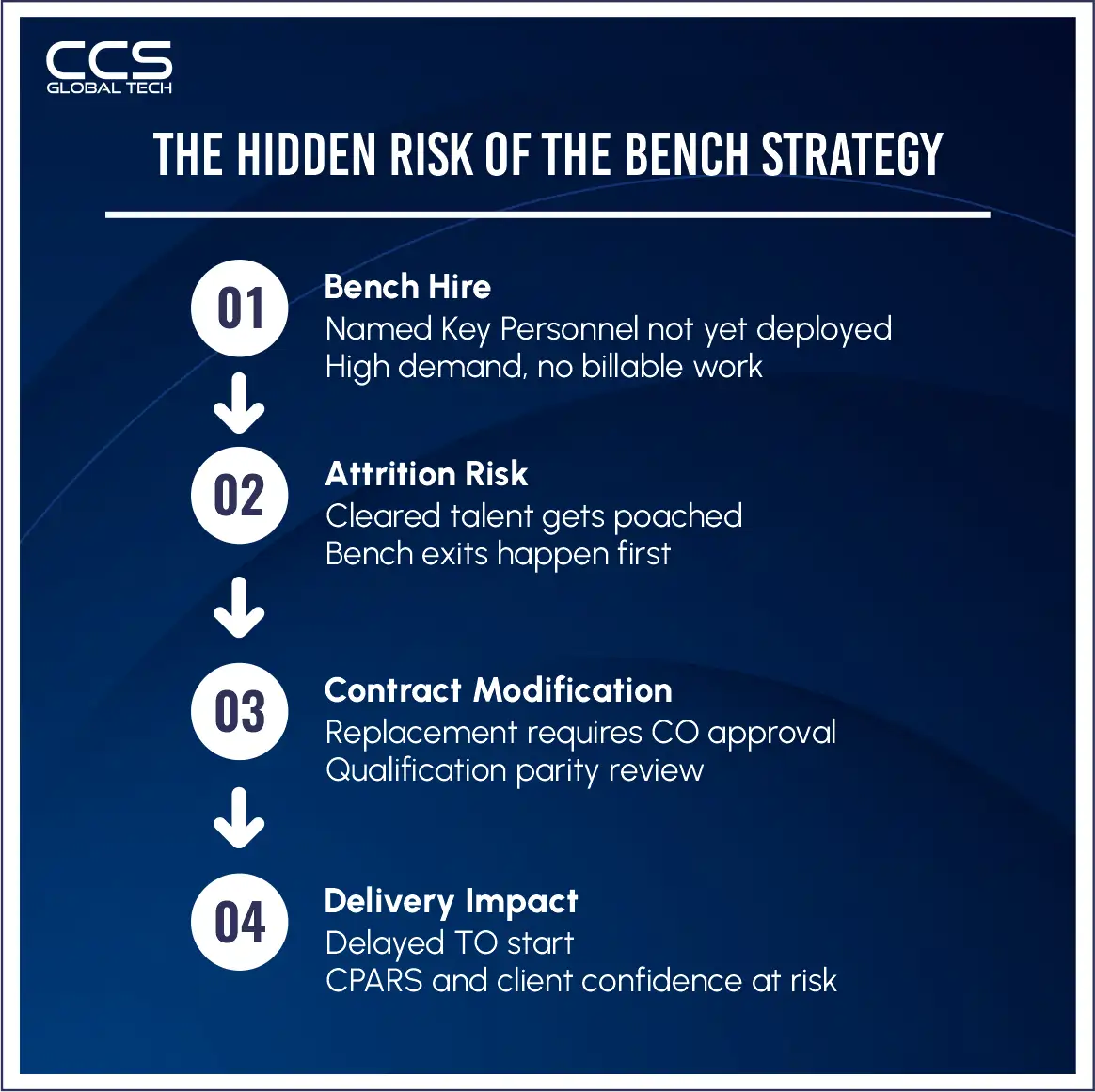 CCS
GLOBAL TECH

THE HIDDEN RISK OF THE BENCH STRATEGY

01
Bench Hire
Named Key Personnel not yet deployed
High demand, no billable work

02
Attrition Risk
Cleared talent gets poached
Bench exits happen first

03
Contract Modification
Replacement requires CO approval
Qualification parity review

04
Delivery Impact
Delayed TO start
CPARS and client confidence at risk